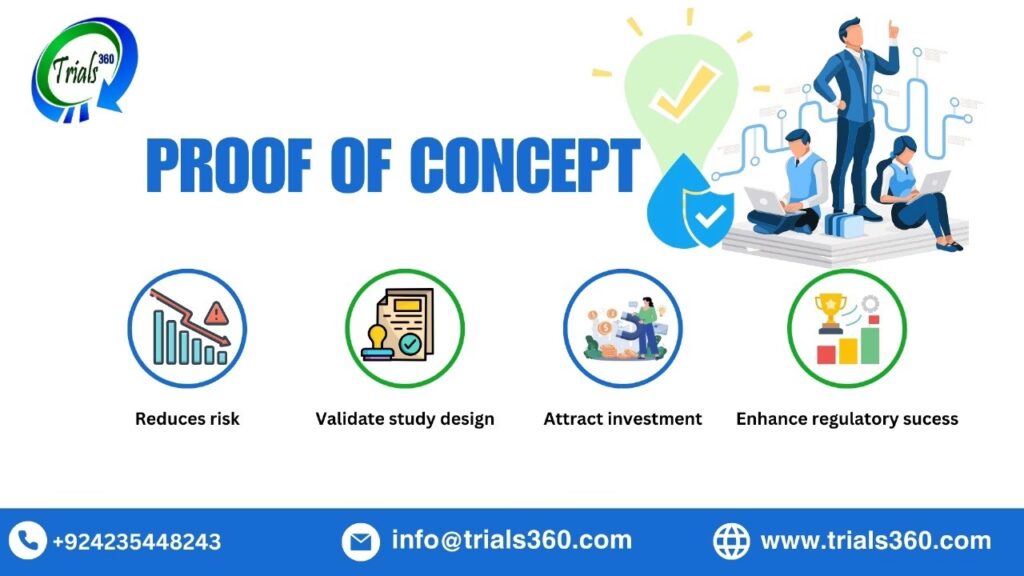 Trials 360

PROOF OF CONCEPT

Reduces risk

Validate study design

Attract investment

Enhance regulatory sucess

+924235448243

info@trials360.com

www.trials360.com